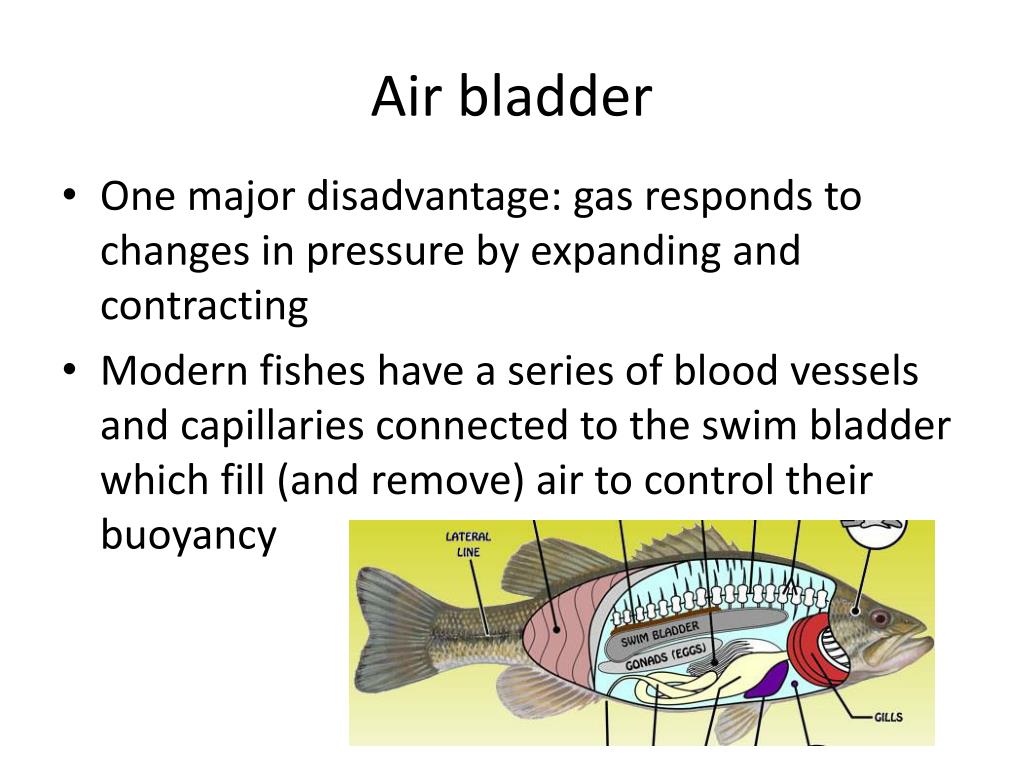 Air bladder

• One major disadvantage: gas responds to changes in pressure by expanding and contracting
• Modern fishes have a series of blood vessels and capillaries connected to the swim bladder which fill (and remove) air to control their buoyancy

LATERAL LINE
SWIM BLADDER
GONADS (EGGS)
GILLS